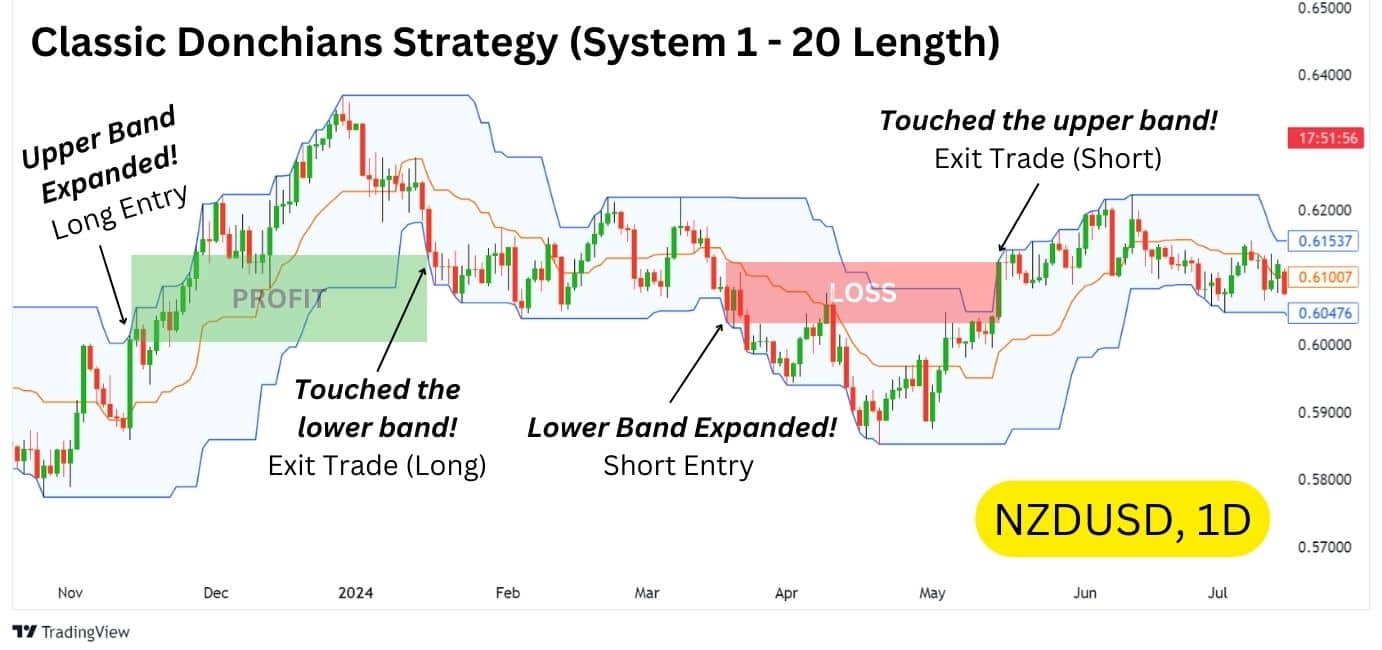 Classic Donchians Strategy (System 1 - 20 Length)

Upper Band Expanded!
Long Entry

PROFIT

Touched the lower band!
Exit Trade (Long)

Lower Band Expanded!
Short Entry

LOSS

Touched the upper band!
Exit Trade (Short)

NZDUSD, 1D

0.65000
0.64000
17:51:56
0.62000
0.61537
0.61007
0.60476
0.60000
0.59000
0.58000
0.57000

Nov
Dec
2024
Feb
Mar
Apr
May
Jun
Jul

TradingView